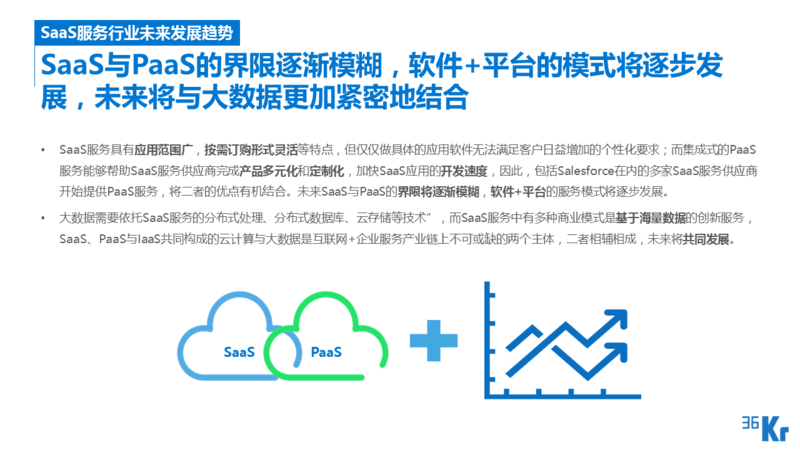 SaaS服务行业未来发展趋势

SaaS与PaaS的界限逐渐模糊，软件+平台的模式将逐步发展，未来将与大数据更加紧密地结合

• SaaS服务具有应用范围广，按需订购形式灵活等特点，但仅仅做具体的应用软件无法满足客户日益增加的个性化要求；而集成式的PaaS服务能够帮助SaaS服务供应商完成产品多元化和定制化，加快SaaS应用的开发速度，因此，包括Salesforce在内的多家SaaS服务供应商开始提供PaaS服务，将二者的优点有机结合。未来SaaS与PaaS的界限将逐渐模糊，软件+平台的服务模式将逐步发展。

• 大数据需要依托SaaS服务的分布式处理、分布式数据库、云存储等技术”，而SaaS服务中有多种商业模式是基于海量数据的创新服务，SaaS、PaaS与IaaS共同构成的云计算与大数据是互联网+企业服务产业链上不可或缺的两个主体，二者相辅相成，未来将共同发展。

SaaS

PaaS

36Kr